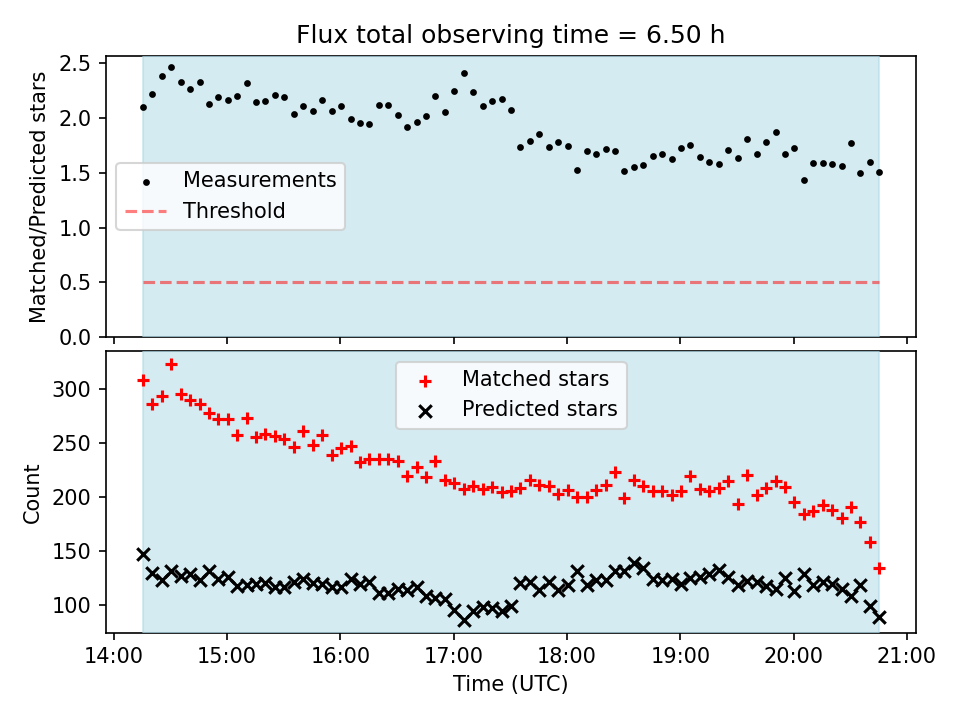 Flux total observing time = 6.50 h

Matched/Predicted stars

2.5
2.0
1.5
1.0
0.5
0.0

Measurements
Threshold

Count

300
250
200
150
100

Matched stars
Predicted stars

14:00 15:00 16:00 17:00 18:00 19:00 20:00 21:00

Time (UTC)